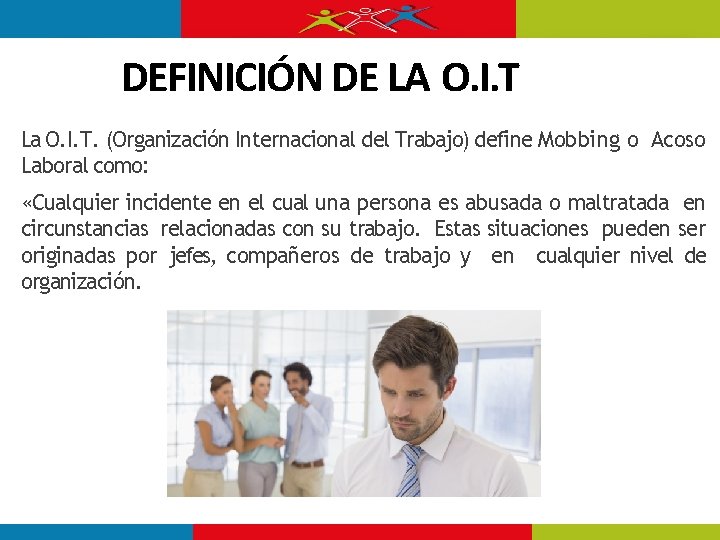 DEFINICIÓN DE LA O.I.T

La O.I.T. (Organización Internacional del Trabajo) define Mobbing o Acoso Laboral como:

«Cualquier incidente en el cual una persona es abusada o maltratada en circunstancias relacionadas con su trabajo. Estas situaciones pueden ser originadas por jefes, compañeros de trabajo y en cualquier nivel de organización.